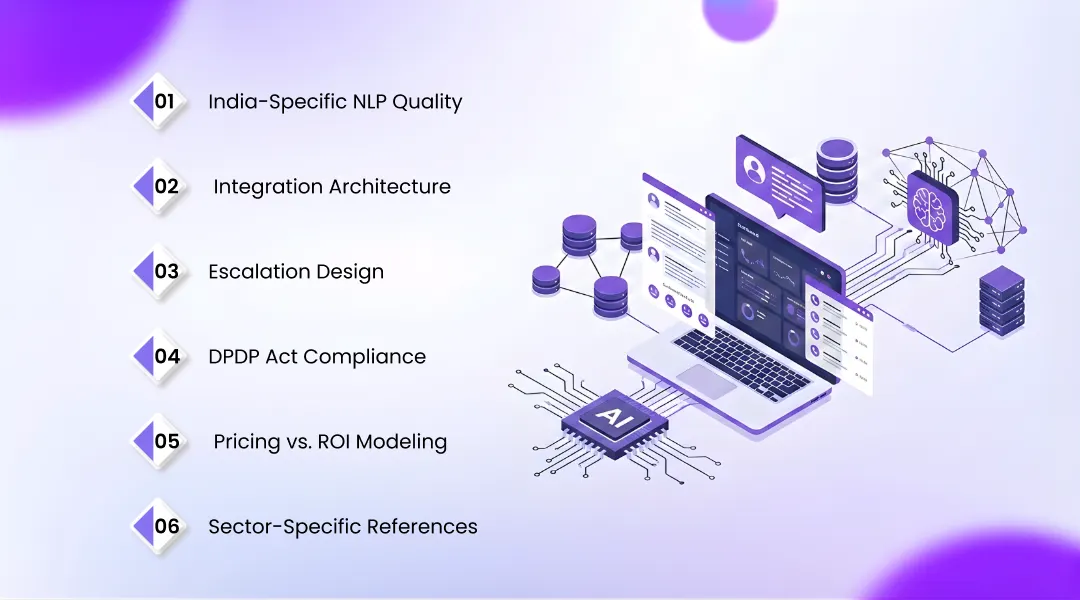 01 India-Specific NLP Quality

02 Integration Architecture

03 Escalation Design

04 DPDP Act Compliance

05 Pricing vs. ROI Modeling

06 Sector-Specific References

AI